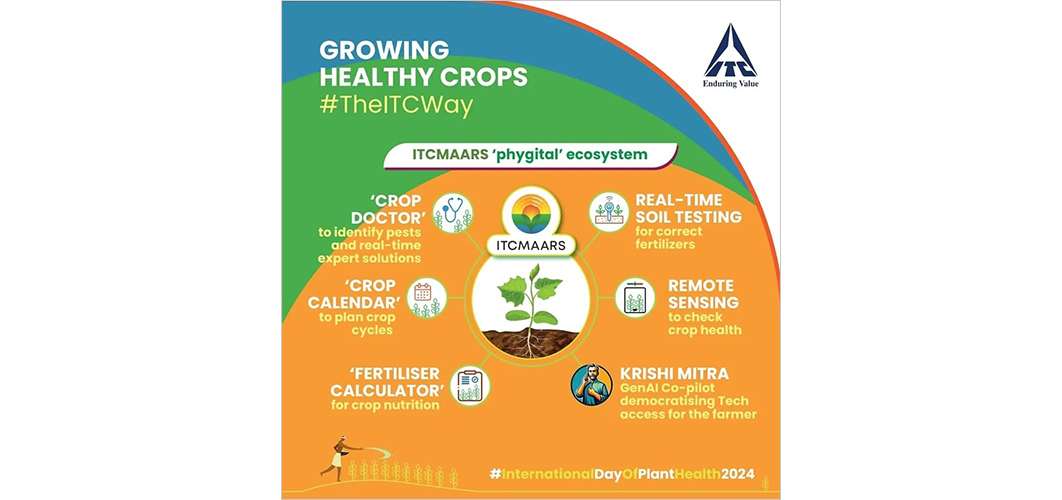 GROWING HEALTHY CROPS
#TheITCWay

ITC
Enduring Value

ITCMAARS 'phygital' ecosystem

ITCMAARS

'CROP DOCTOR' to identify pests and real-time expert solutions

'CROP CALENDAR' to plan crop cycles

'FERTILISER CALCULATOR' for crop nutrition

REAL-TIME SOIL TESTING for correct fertilizers

REMOTE SENSING to check crop health

KRISHI MITRA GenAI Co-pilot democratising Tech access for the farmer

#InternationalDayOfPlantHealth2024